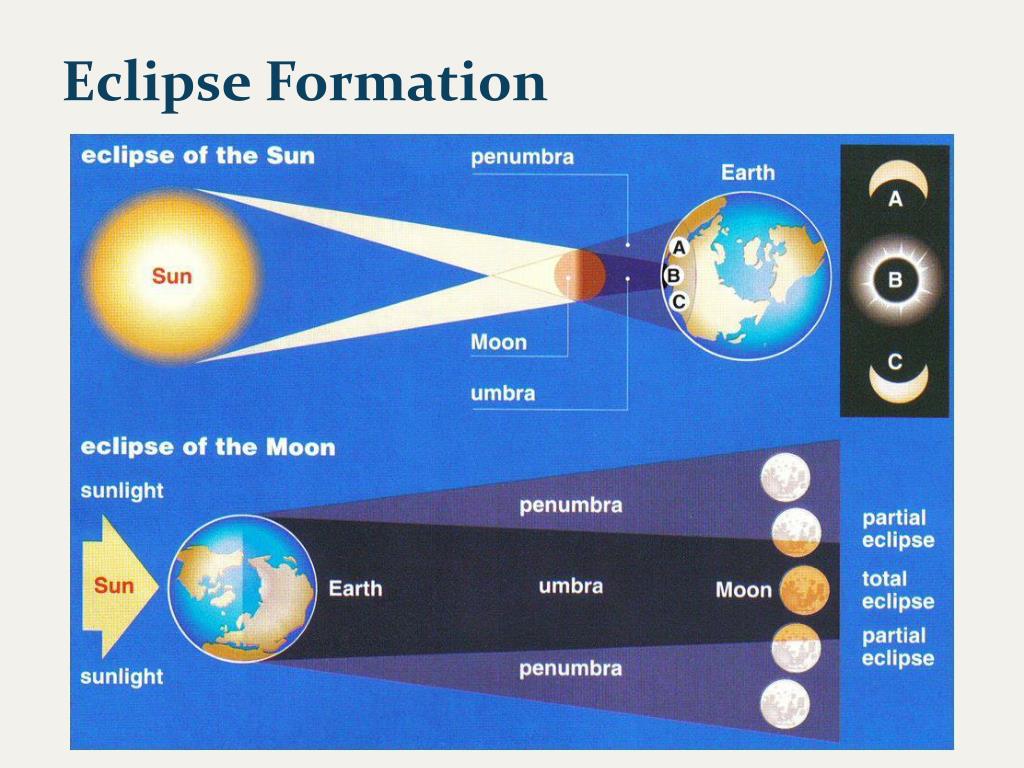 Eclipse Formation

eclipse of the Sun

Sun

penumbra

Moon

umbra

Earth

A
B
C

A

B

C

eclipse of the Moon

sunlight

Sun

sunlight

Earth

penumbra

umbra

penumbra

Moon

partial eclipse

total eclipse

partial eclipse